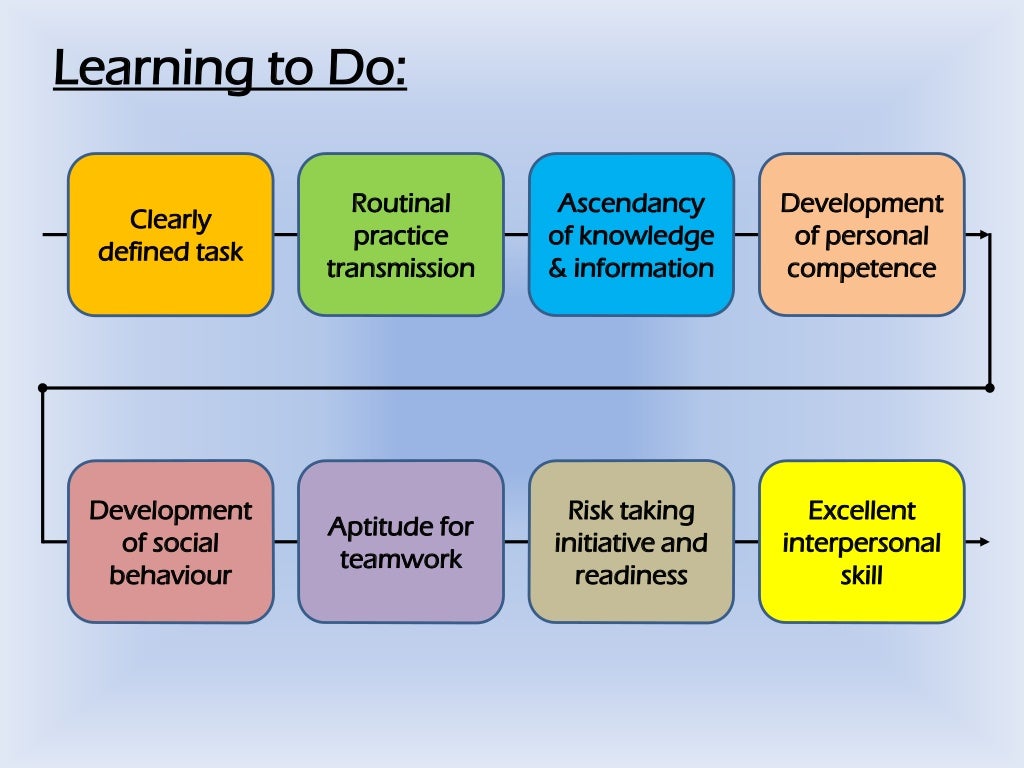 Learning to Do:

Clearly defined task

Routinal practice transmission

Ascendancy of knowledge & information

Development of personal competence

Development of social behaviour

Aptitude for teamwork

Risk taking initiative and readiness

Excellent interpersonal skill